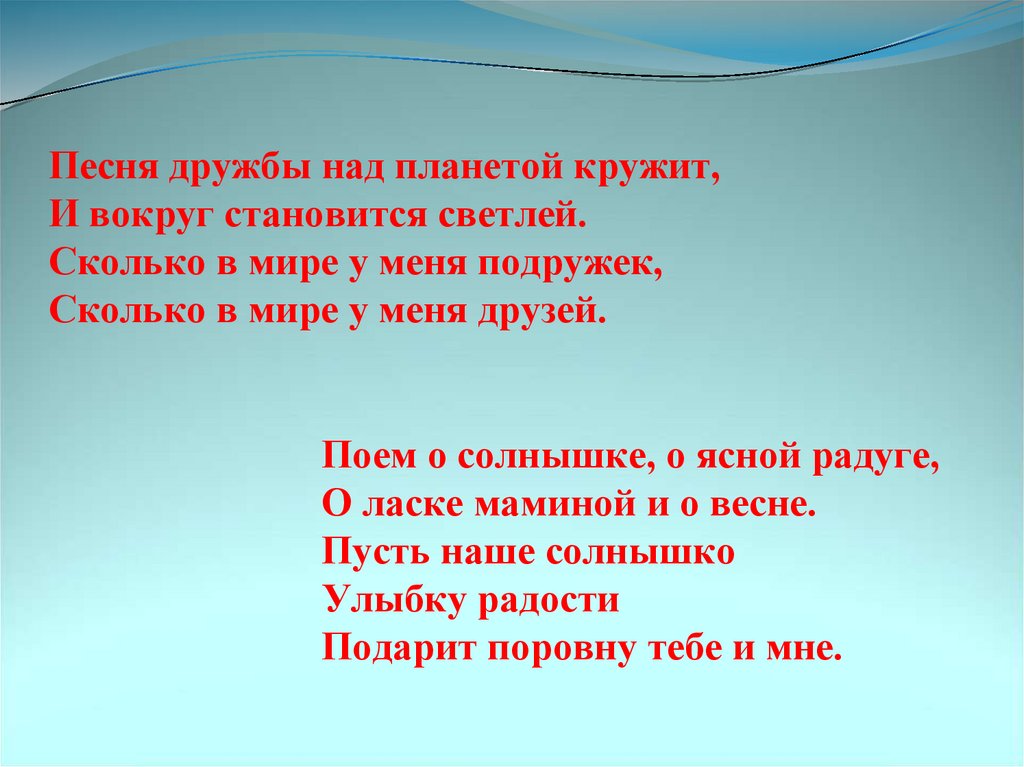 Песня дружбы над планетой кружит,
И вокруг становится светлей.
Сколько в мире у меня подружек,
Сколько в мире у меня друзей.

Поем о солнышке, о ясной радуге,
О ласке маминой и о весне.
Пусть наше солнышко
Улыбку радости
Подарит поровну тебе и мне.